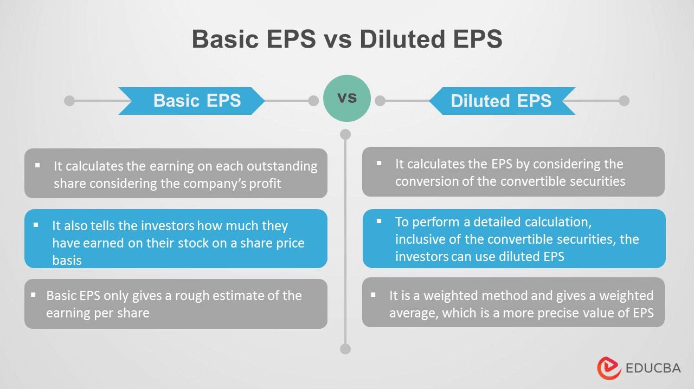 Basic EPS vs Diluted EPS

Basic EPS

vs

Diluted EPS

▪ It calculates the earning on each outstanding share considering the company's profit

▪ It also tells the investors how much they have earned on their stock on a share price basis

▪ Basic EPS only gives a rough estimate of the earning per share

▪ It calculates the EPS by considering the conversion of the convertible securities

▪ To perform a detailed calculation, inclusive of the convertible securities, the investors can use diluted EPS

▪ It is a weighted method and gives a weighted average, which is a more precise value of EPS

EDUCBA